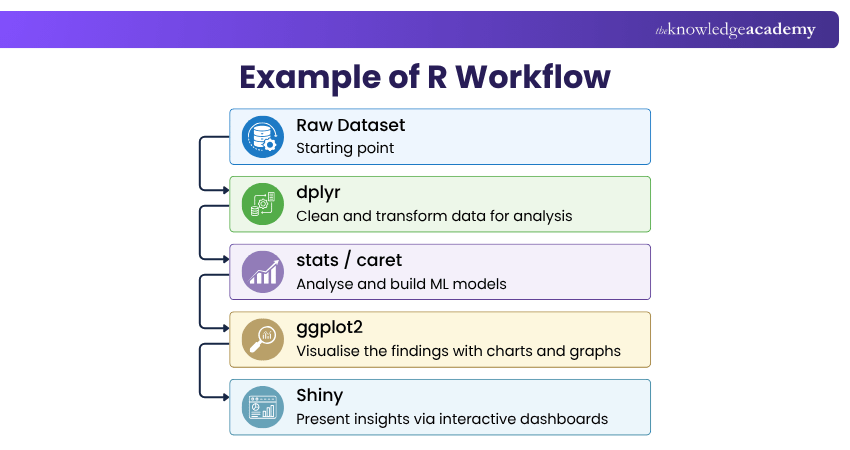 theknowledgeacademy

Example of R Workflow

Raw Dataset
Starting point

dplyr
Clean and transform data for analysis

stats / caret
Analyse and build ML models

ggplot2
Visualise the findings with charts and graphs

Shiny
Present insights via interactive dashboards